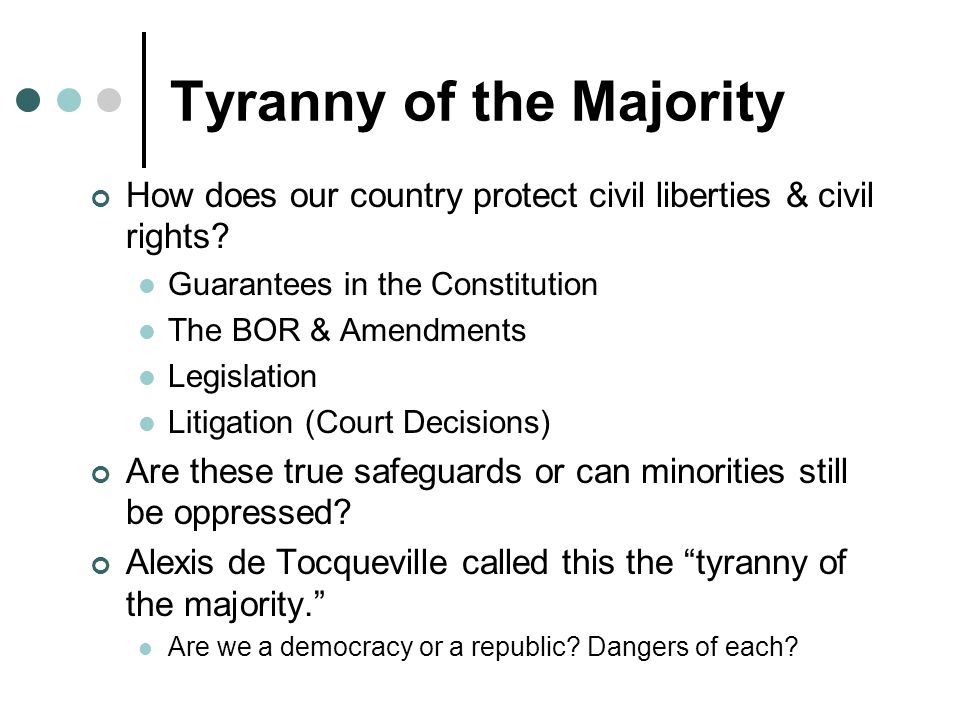 Tyranny of the Majority

How does our country protect civil liberties & civil rights?

Guarantees in the Constitution

The BOR & Amendments

Legislation

Litigation (Court Decisions)

Are these true safeguards or can minorities still be oppressed?

Alexis de Tocqueville called this the “tyranny of the majority.”

Are we a democracy or a republic? Dangers of each?